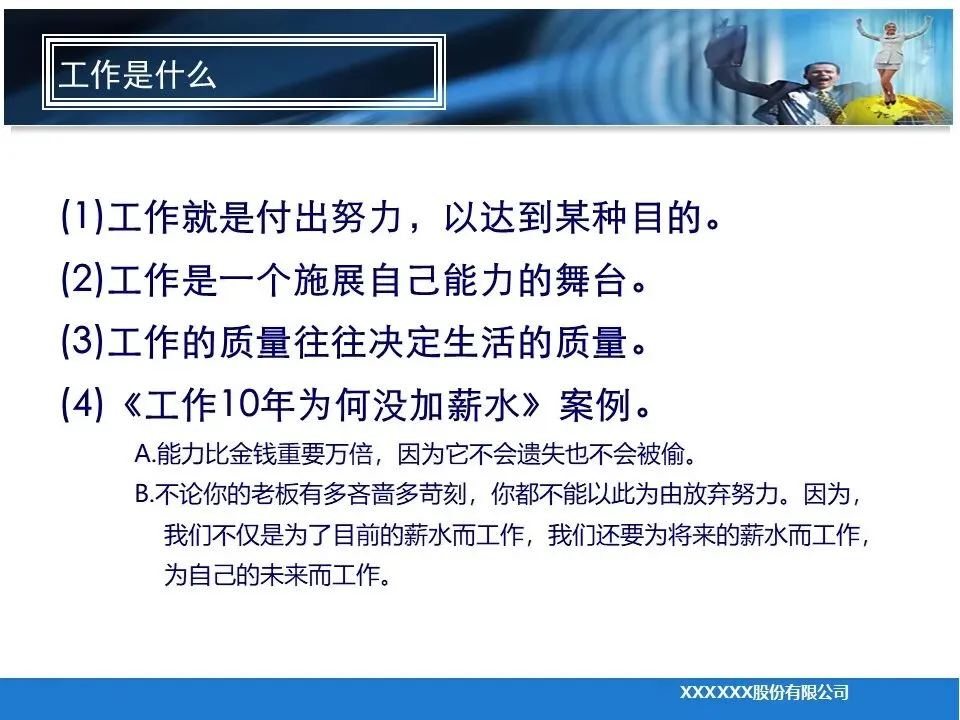 工作是什么

(1)工作就是付出努力，以达到某种目的。

(2)工作是一个施展自己能力的舞台。

(3)工作的质量往往决定生活的质量。

(4)《工作10年为何没加薪水》案例。

A.能力比金钱重要万倍，因为它不会遗失也不会被偷。

B.不论你的老板有多吝啬多苛刻，你都不能以此为由放弃努力。因为，我们不仅是为了目前的薪水而工作，我们还要为将来的薪水而工作，为自己的未来而工作。

XXXXXX股份有限公司